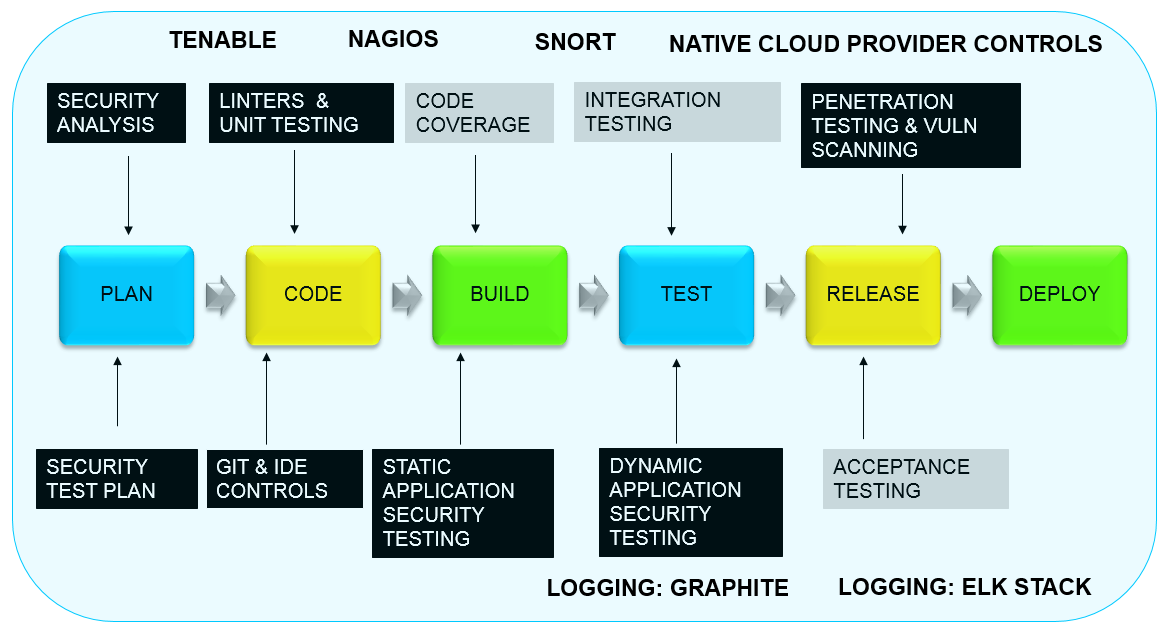 TENABLE NAGIOS SNORT NATIVE CLOUD PROVIDER CONTROLS

SECURITY ANALYSIS

LINTERS & UNIT TESTING

CODE COVERAGE

INTEGRATION TESTING

PENETRATION TESTING & VULN SCANNING

PLAN

CODE

BUILD

TEST

RELEASE

DEPLOY

SECURITY TEST PLAN

GIT & IDE CONTROLS

STATIC APPLICATION SECURITY TESTING

DYNAMIC APPLICATION SECURITY TESTING

ACCEPTANCE TESTING

LOGGING: GRAPHITE

LOGGING: ELK STACK